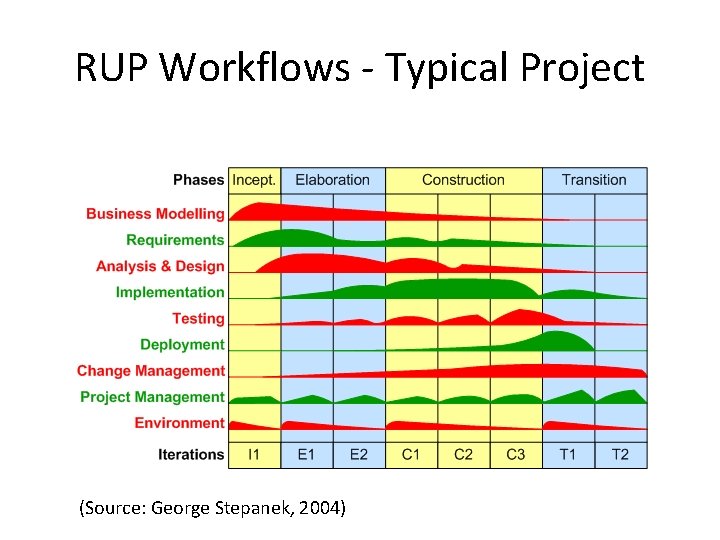 RUP Workflows - Typical Project

Phases Incept. Elaboration Construction Transition

Business Modelling
Requirements
Analysis & Design
Implementation
Testing
Deployment
Change Management
Project Management
Environment

Iterations I1 E1 E2 C1 C2 C3 T1 T2

(Source: George Stepanek, 2004)